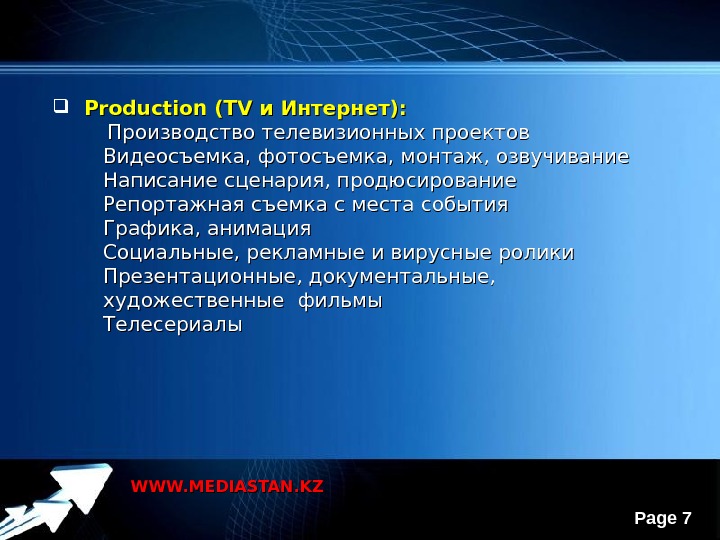 Production (TV и Интернет):

Производство телевизионных проектов
Видеосъемка, фотосъемка, монтаж, озвучивание
Написание сценария, продюсирование
Репортажная съемка с места события
Графика, анимация
Социальные, рекламные и вирусные ролики
Презентационные, документальные, художественные фильмы
Телесериалы

WWW.MEDIASTAN.KZ

Page 7